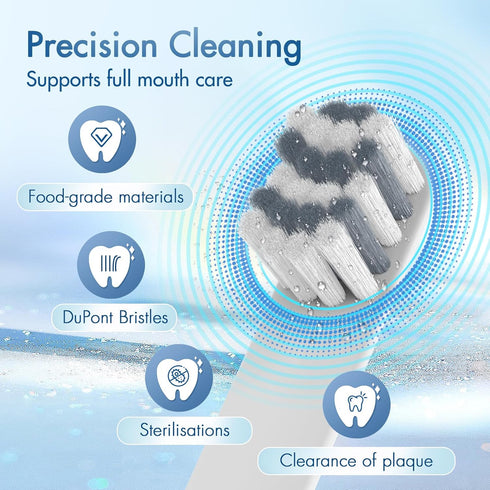 Precision Cleaning
Supports full mouth care

Food-grade materials

DuPont Bristles

Sterilisations

Clearance of plaque